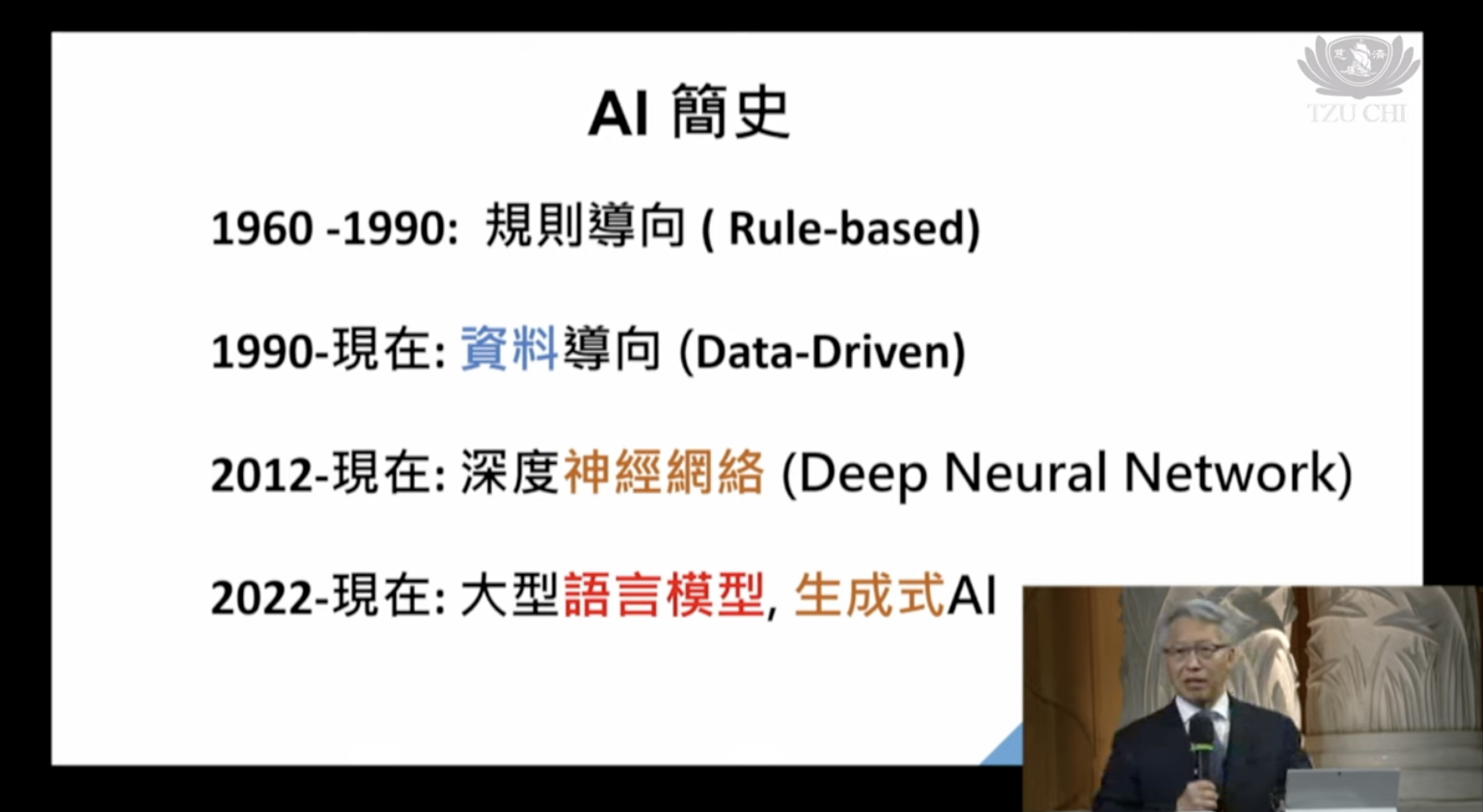 TZU CHI

AI 簡史

1960 -1990: 規則導向 ( Rule-based)

1990-現在: 資料導向 (Data-Driven)

2012-現在: 深度神經網絡 (Deep Neural Network)

2022-現在: 大型語言模型, 生成式AI